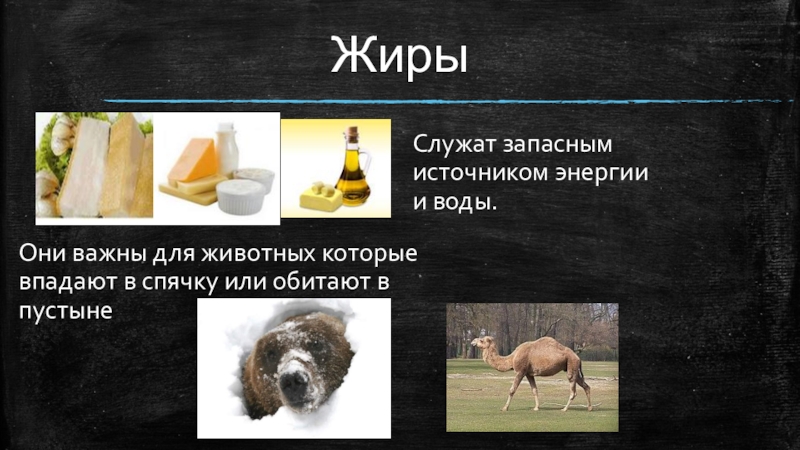 Жиры

Служат запасным источником энергии и воды.

Они важны для животных которые впадают в спячку или обитают в пустыне